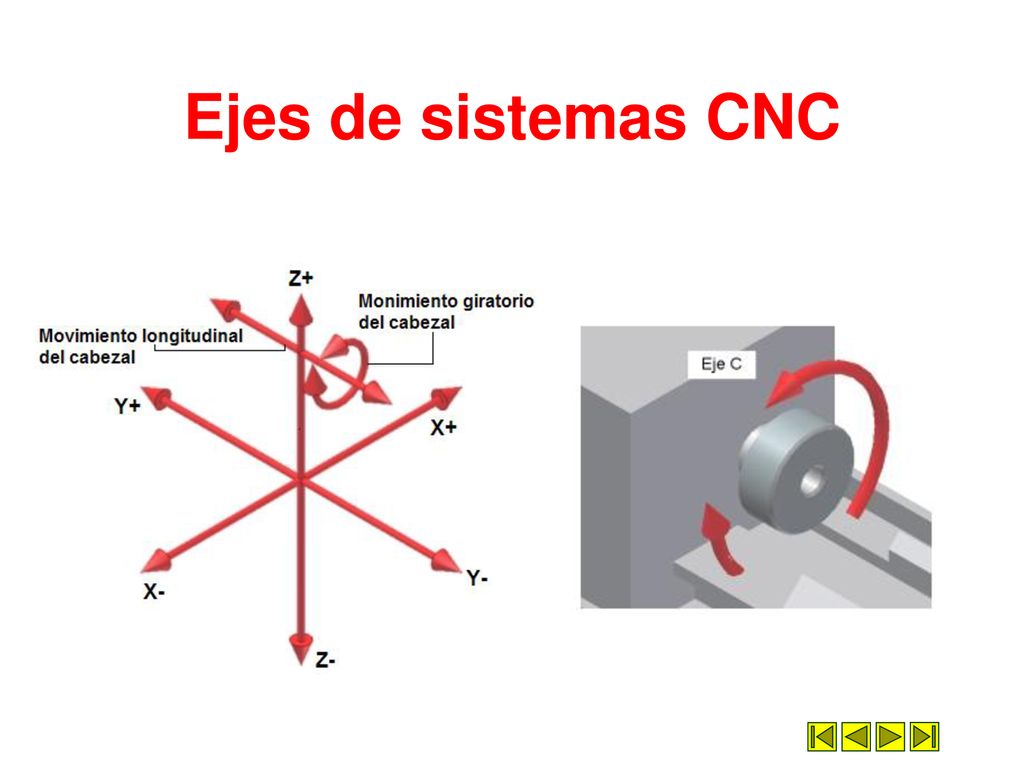 Ejes de sistemas CNC

Z+

Monimiento giratorio del cabezal

Movimiento longitudinal del cabezal

Y+

X+

X-

Y-

Z-

Eje C